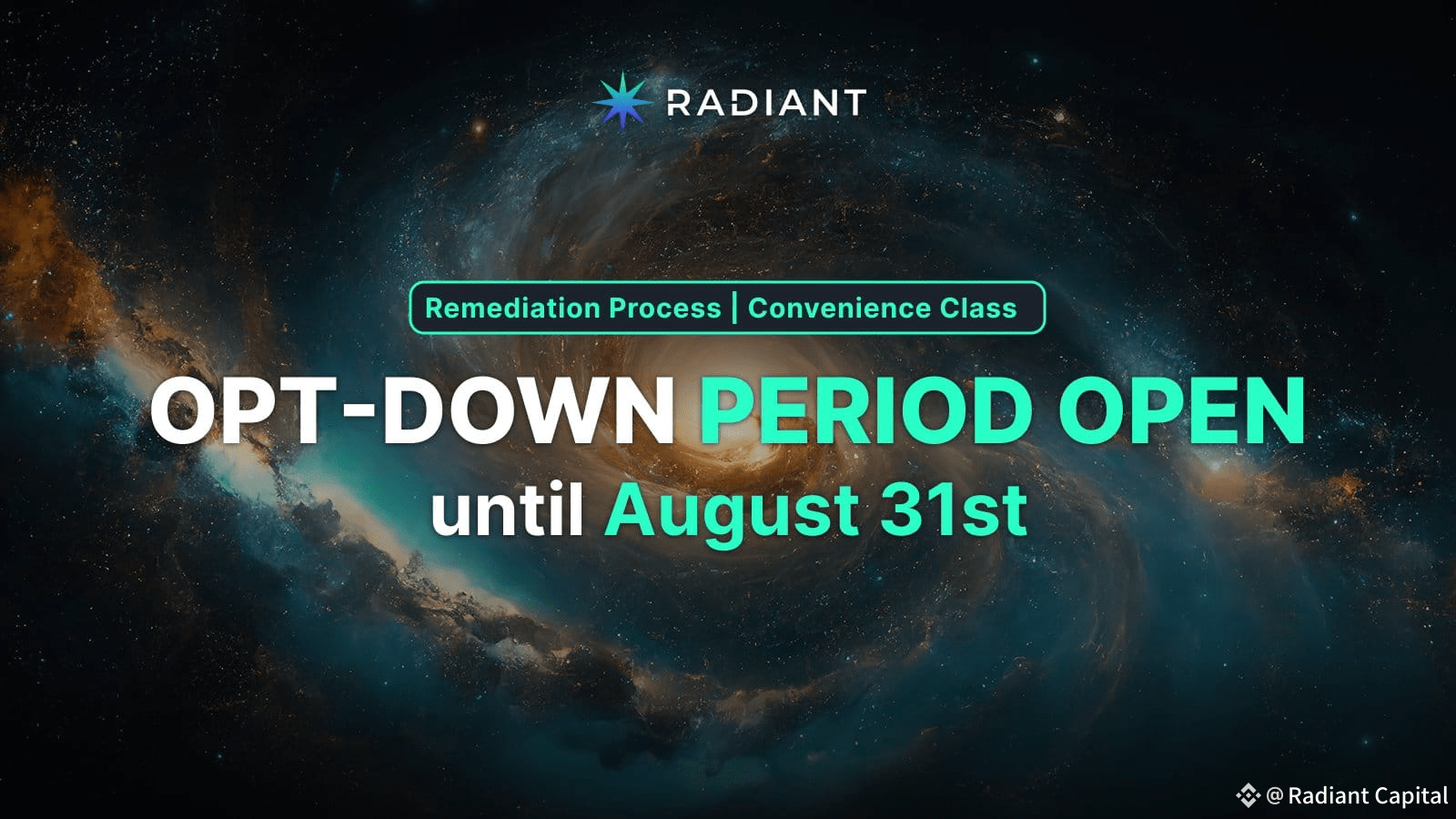 RADIANT

Remediation Process | Convenience Class

OPT-DOWN PERIOD OPEN
until August 31st

@ Radiant Capital